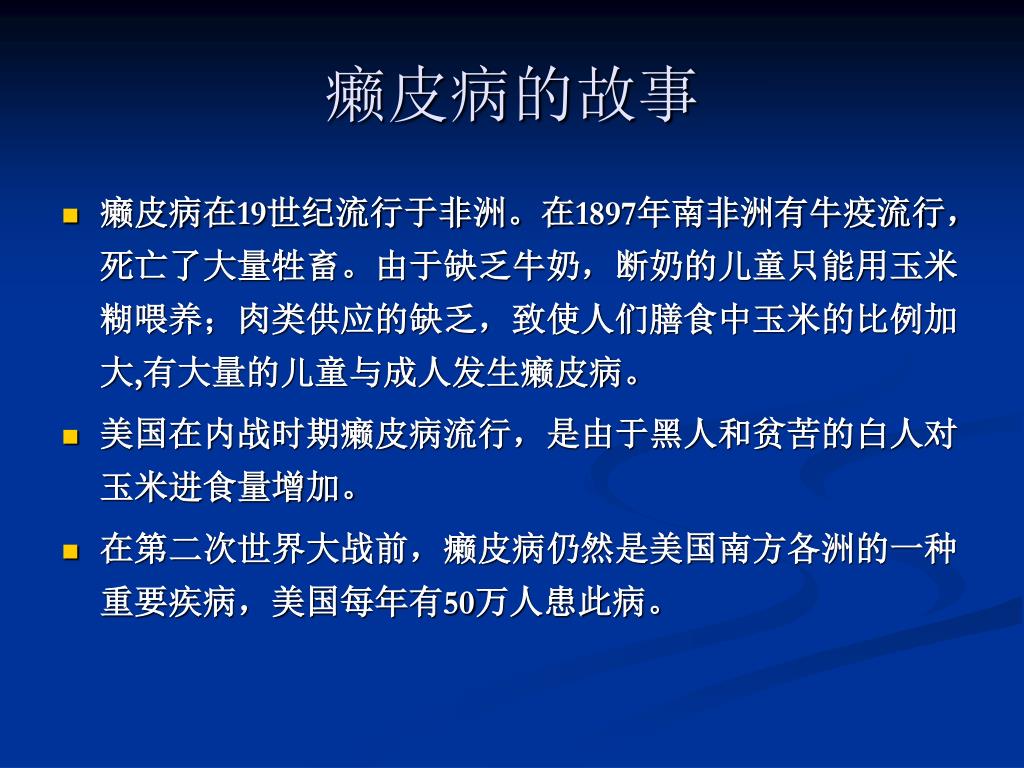 癞皮病的故事

癞皮病在19世纪流行于非洲。在1897年南非洲有牛疫流行，死亡了大量牲畜。由于缺乏牛奶，断奶的儿童只能用玉米糊喂养；肉类供应的缺乏，致使人们膳食中玉米的比例加大,有大量的儿童与成人发生癞皮病。

美国在内战时期癞皮病流行，是由于黑人和贫苦的白人对玉米进食量增加。

在第二次世界大战前，癞皮病仍然是美国南方各洲的一种重要疾病，美国每年有50万人患此病。